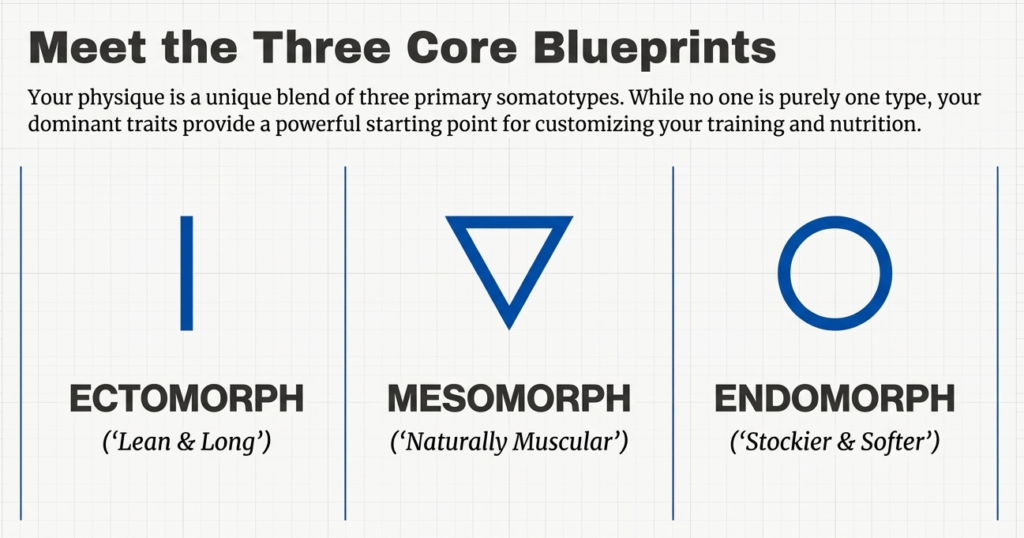 Meet the Three Core Blueprints

Your physique is a unique blend of three primary somatotypes. While no one is purely one type, your dominant traits provide a powerful starting point for customizing your training and nutrition.

ECTOMORPH
('Lean & Long')

MESOMORPH
('Naturally Muscular')

ENDOMORPH
('Stockier & Softer')